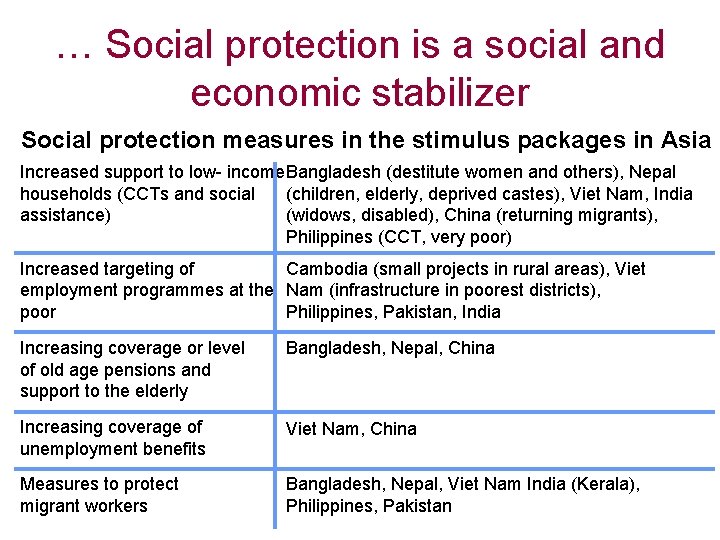 … Social protection is a social and economic stabilizer

Social protection measures in the stimulus packages in Asia

| | |
|---|---|
| Increased support to low- income households (CCTs and social assistance) | Bangladesh (destitute women and others), Nepal (children, elderly, deprived castes), Viet Nam, India (widows, disabled), China (returning migrants), Philippines (CCT, very poor) |
| Increased targeting of employment programmes at the poor | Cambodia (small projects in rural areas), Viet Nam (infrastructure in poorest districts), Philippines, Pakistan, India |
| Increasing coverage or level of old age pensions and support to the elderly | Bangladesh, Nepal, China |
| Increasing coverage of unemployment benefits | Viet Nam, China |
| Measures to protect migrant workers | Bangladesh, Nepal, Viet Nam India (Kerala), Philippines, Pakistan |